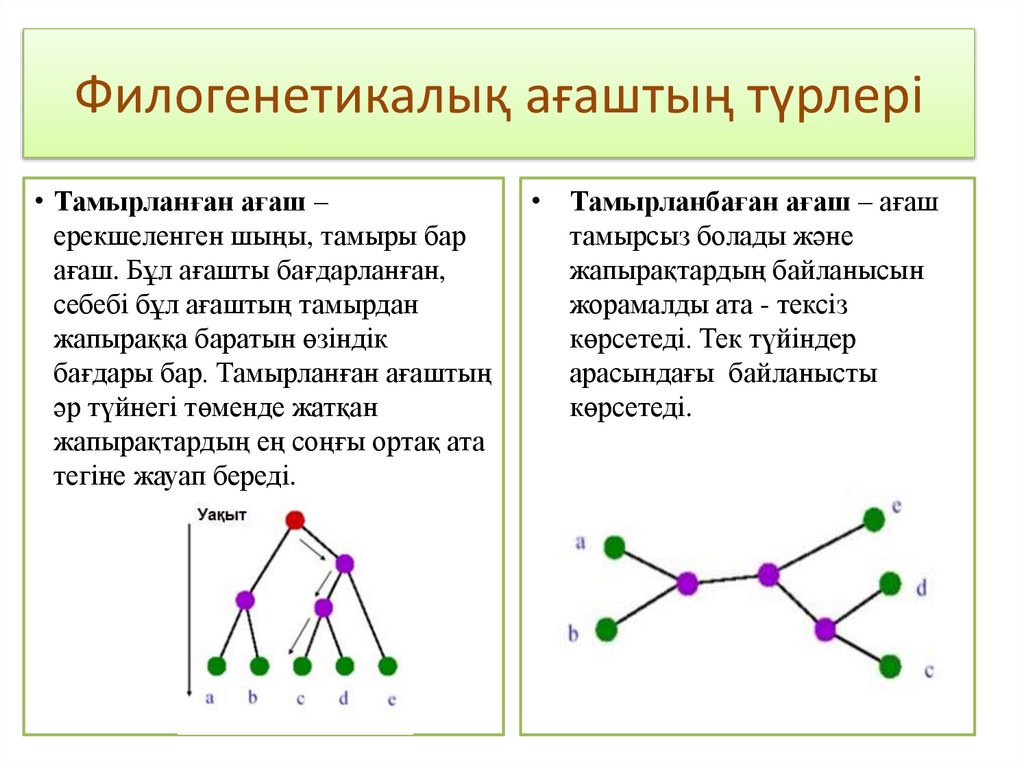 Филогенетикалық ағаштың түрлері

• **Тамырланған ағаш** – ерекшеленген шыңы, тамыры бар ағаш. Бұл ағашты бағдарланған, себебі бұл ағаштың тамырдан жапыраққа баратын өзіндік бағдары бар. Тамырланған ағаштың әр түйнегі төменде жатқан жапырақтардың ең соңғы ортақ ата тегіне жауап береді.

Уақыт

a b c d e

• **Тамырланбаған ағаш** – ағаш тамырсыз болады және жапырақтардың байланысын жорамалды ата - тексіз көрсетеді. Тек түйіндер арасындағы байланысты көрсетеді.

a b e d c